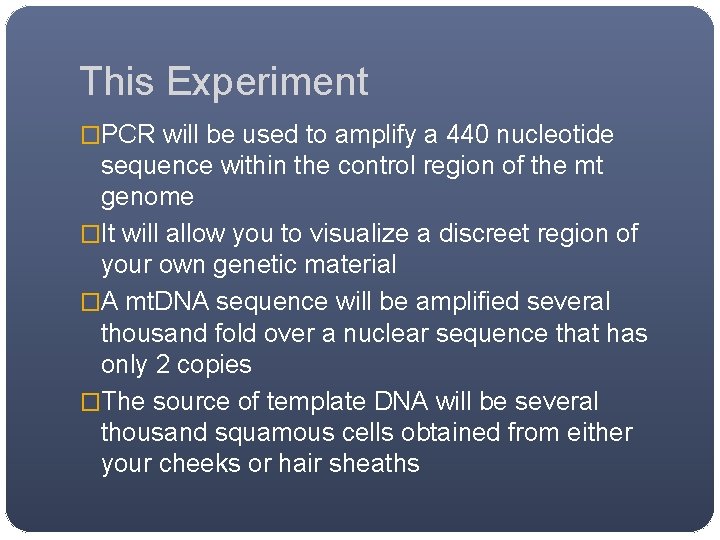 This Experiment

□PCR will be used to amplify a 440 nucleotide sequence within the control region of the mt genome

□It will allow you to visualize a discreet region of your own genetic material

□A mtDNA sequence will be amplified several thousand fold over a nuclear sequence that has only 2 copies

□The source of template DNA will be several thousand squamous cells obtained from either your cheeks or hair sheaths